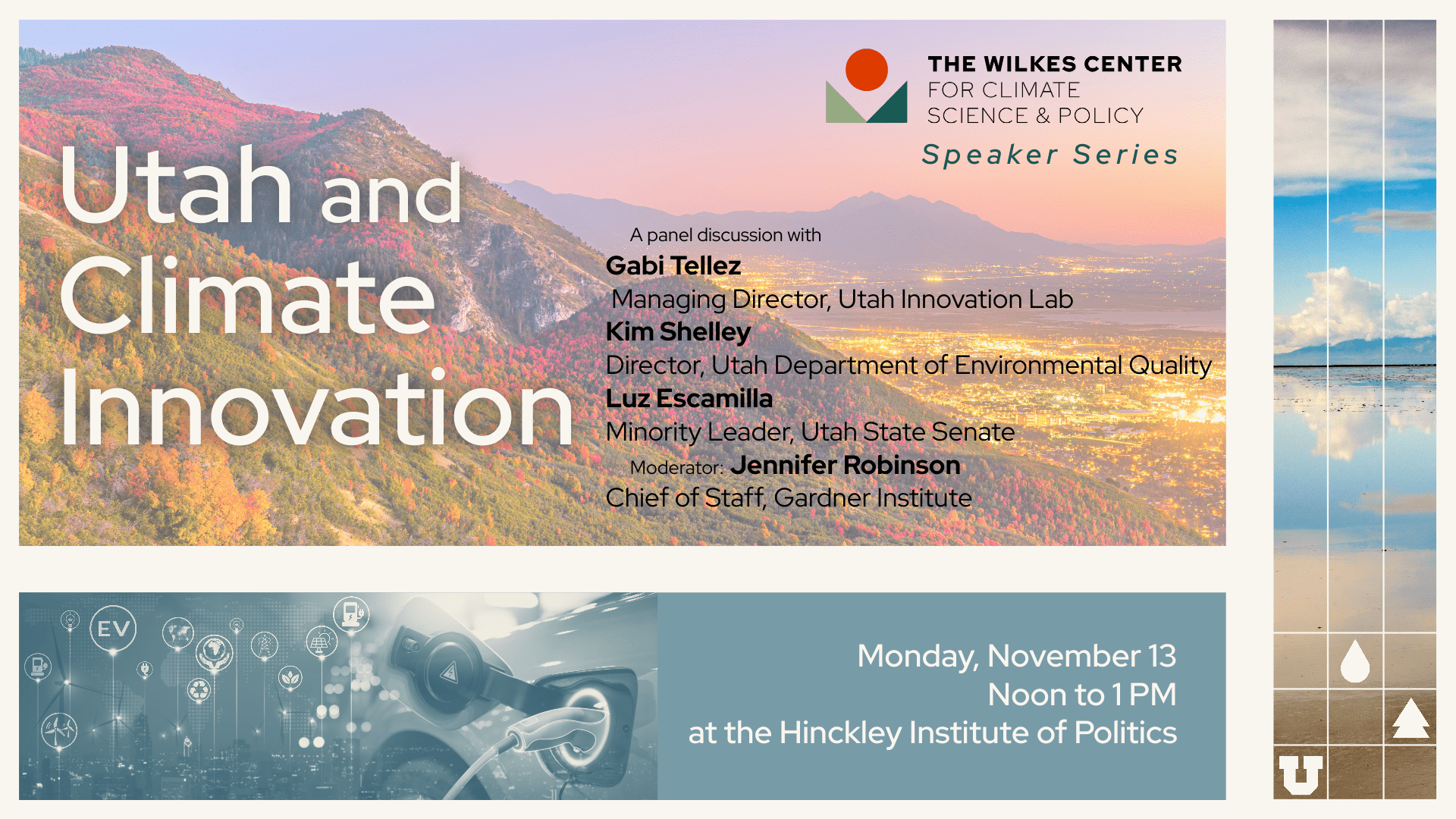 THE WILKES CENTER
FOR CLIMATE
SCIENCE & POLICY
Speaker Series

Utah and Climate Innovation

A panel discussion with
Gabi Tellez
Managing Director, Utah Innovation Lab
Kim Shelley
Director, Utah Department of Environmental Quality
Luz Escamilla
Minority Leader, Utah State Senate
Moderator: Jennifer Robinson
Chief of Staff, Gardner Institute

EV

Monday, November 13
Noon to 1 PM
at the Hinckley Institute of Politics

U